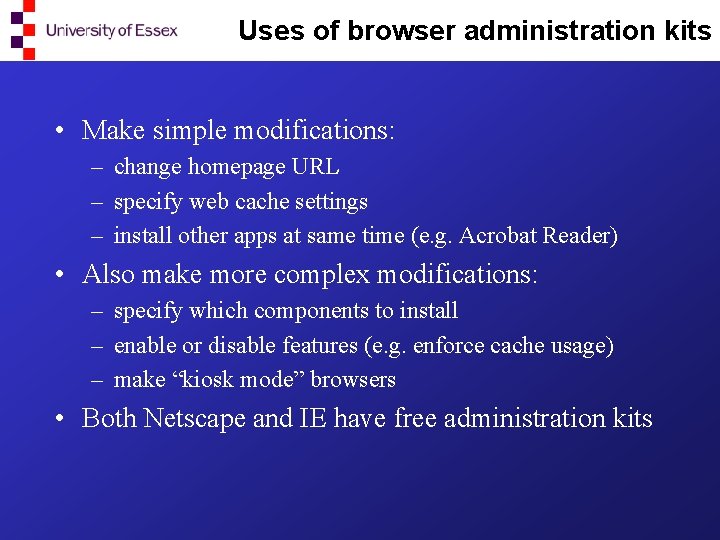 University of Essex

Uses of browser administration kits

• Make simple modifications:
– change homepage URL
– specify web cache settings
– install other apps at same time (e.g. Acrobat Reader)

• Also make more complex modifications:
– specify which components to install
– enable or disable features (e.g. enforce cache usage)
– make “kiosk mode” browsers

• Both Netscape and IE have free administration kits